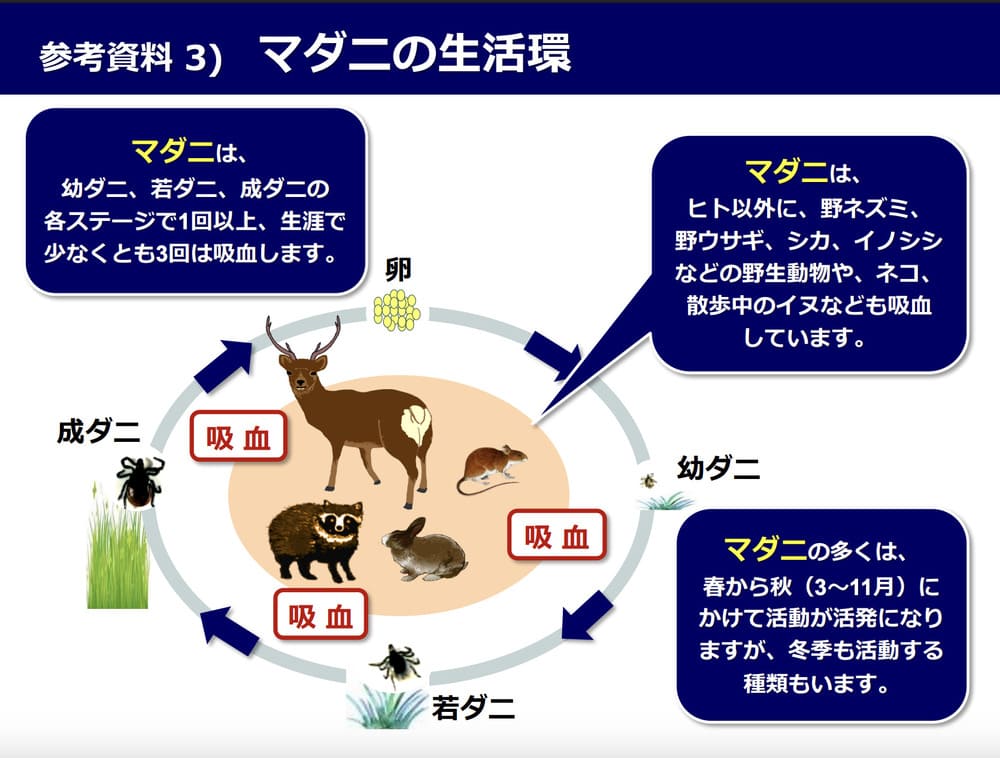 参考資料 3)　マダニの生活環

マダニは、
幼ダニ、若ダニ、成ダニの各ステージで1回以上、生涯で少なくとも3回は吸血します。

マダニは、
ヒト以外に、野ネズミ、野ウサギ、シカ、イノシシなどの野生動物や、ネコ、散歩中のイヌなども吸血しています。

卵

成ダニ

吸血

幼ダニ

吸血

吸血

若ダニ

マダニの多くは、
春から秋（3～11月）にかけて活動が活発になりますが、冬季も活動する種類もいます。